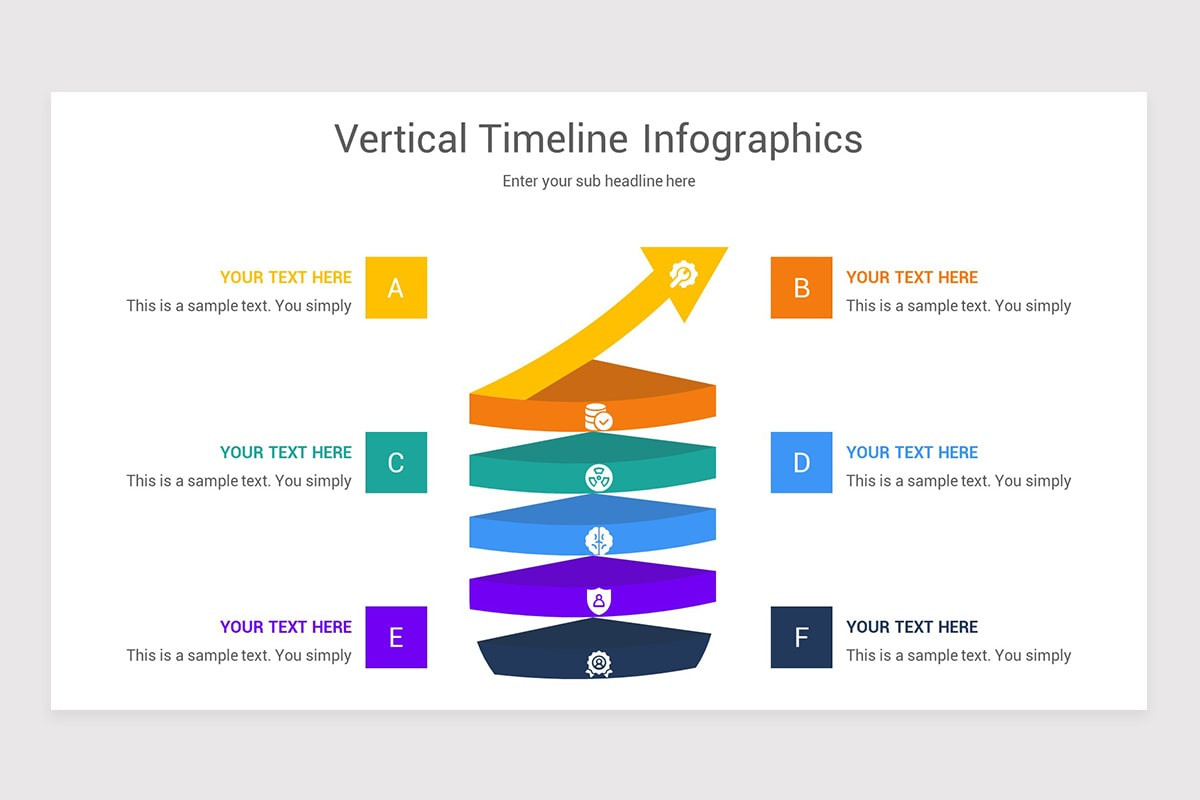 Vertical Timeline Infographics

Enter your sub headline here

YOUR TEXT HERE
This is a sample text. You simply

A

B

YOUR TEXT HERE
This is a sample text. You simply

YOUR TEXT HERE
This is a sample text. You simply

C

D

YOUR TEXT HERE
This is a sample text. You simply

YOUR TEXT HERE
This is a sample text. You simply

E

F

YOUR TEXT HERE
This is a sample text. You simply